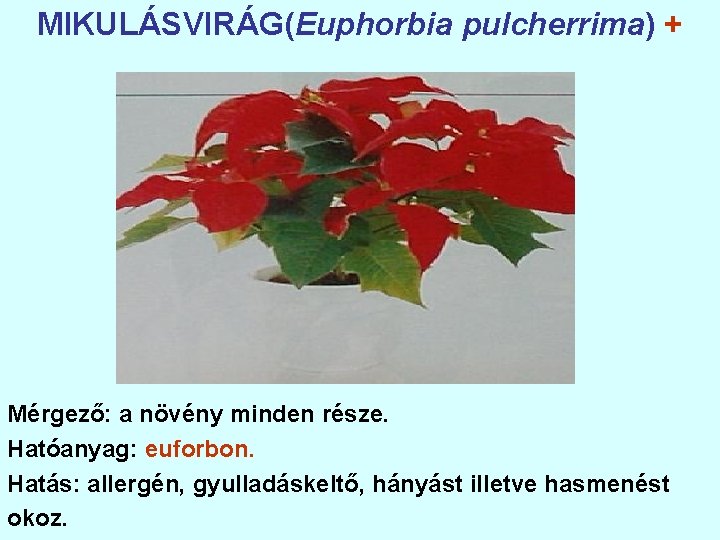 MIKULÁSVIRÁG(Euphorbia pulcherrima) +

Mérgező: a növény minden része.

Hatóanyag: euforbon.

Hatás: allergén, gyulladáskeltő, hányást illetve hasmenést okoz.